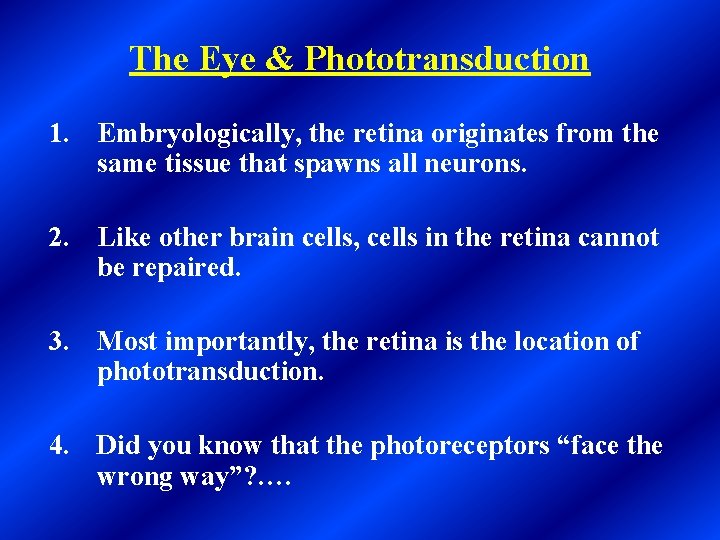 The Eye & Phototransduction

1. Embryologically, the retina originates from the same tissue that spawns all neurons.

2. Like other brain cells, cells in the retina cannot be repaired.

3. Most importantly, the retina is the location of phototransduction.

4. Did you know that the photoreceptors “face the wrong way”?….